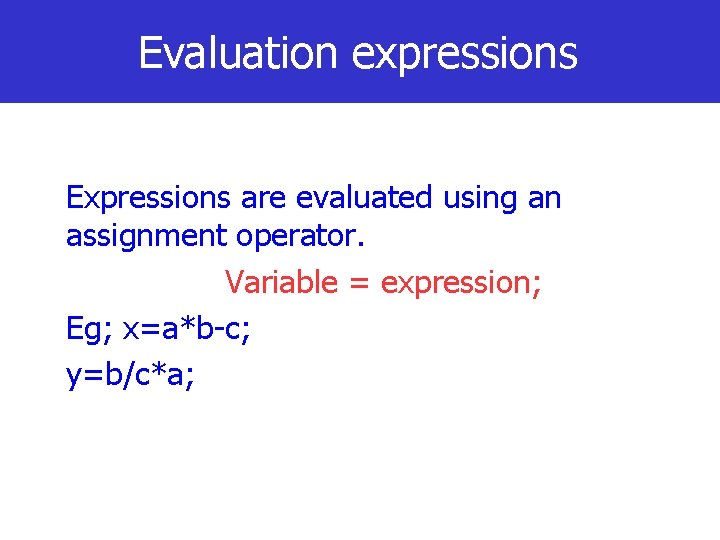 Evaluation expressions

Expressions are evaluated using an assignment operator.

Variable = expression;

Eg; x=a*b-c;

y=b/c*a;